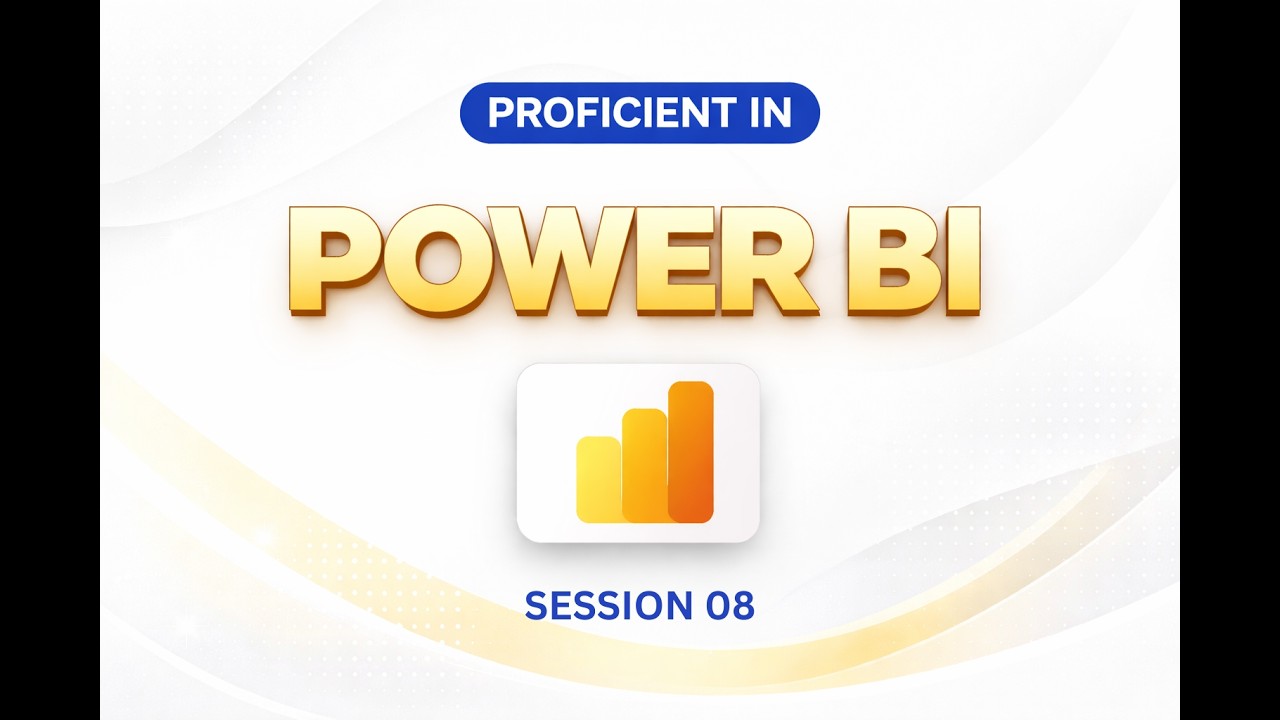 PROFICIENT IN

POWER BI

SESSION 08